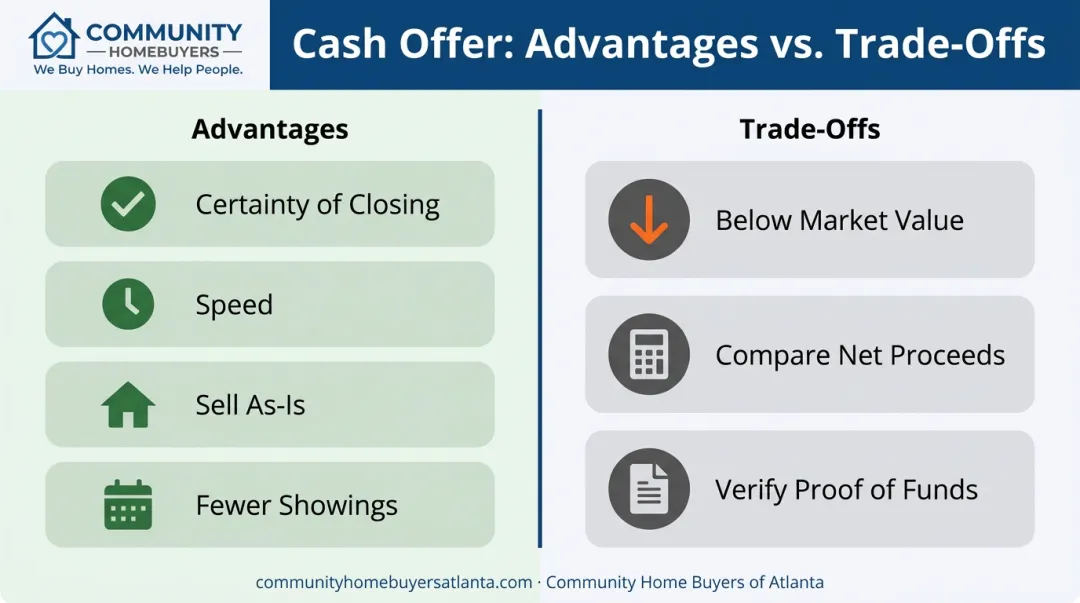 COMMUNITY
HOMEBUYERS
We Buy Homes. We Help People.

Cash Offer: Advantages vs. Trade-Offs

Advantages

Certainty of Closing

Speed

Sell As-Is

Fewer Showings

Trade-Offs

Below Market Value

Compare Net Proceeds

Verify Proof of Funds

communityhomebuyersatlanta.com · Community Home Buyers of Atlanta